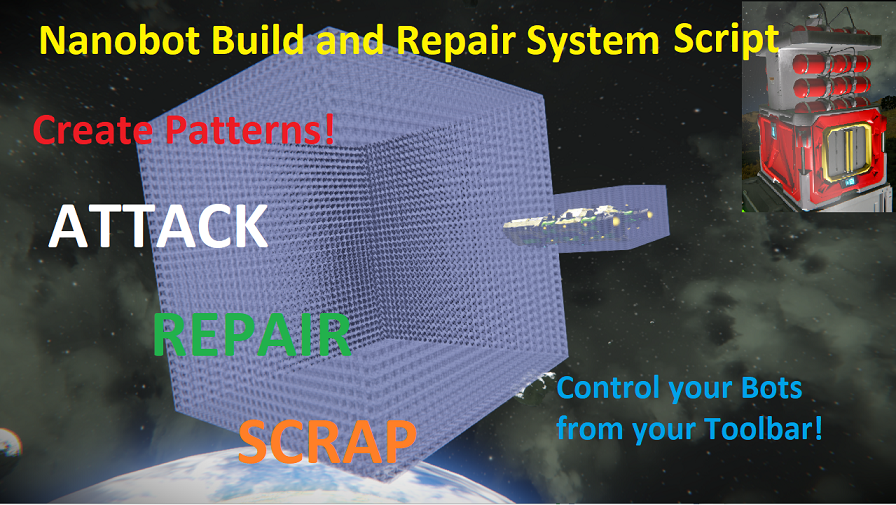 Nanobot Build and Repair System Script

Create Patterns!

ATTACK

REPAIR

SCRAP

Control your Bots
from your Toolbar!